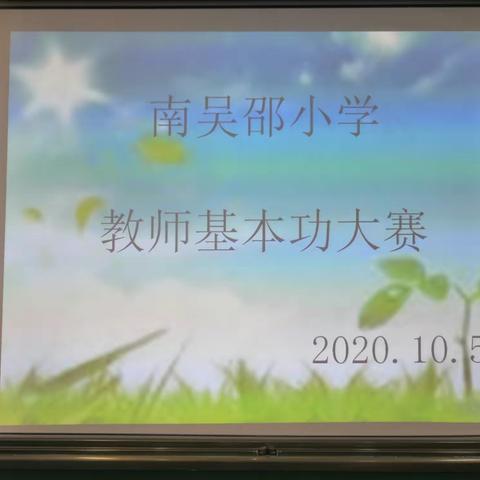 南吴邵小学

教师基本功大赛

2020.10.5